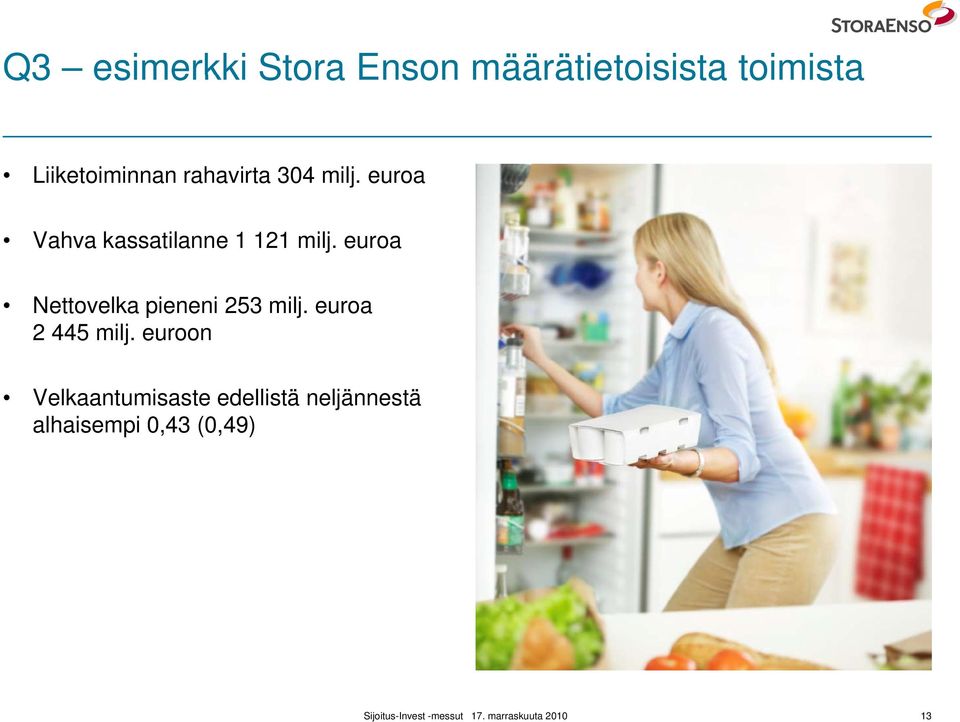 STORAENSO

Q3 – esimerkki Stora Enson määrätietoisista toimista

• Liiketoiminnan rahavirta 304 milj. euroa

• Vahva kassatilanne 1 121 milj. euroa

• Nettovelka pieneni 253 milj. euroa 2 445 milj. euroon

• Velkaantumisaste edellistä neljännestä alhaisempi 0,43 (0,49)

Sijoitus-Invest -messut 17. marraskuuta 2010 13